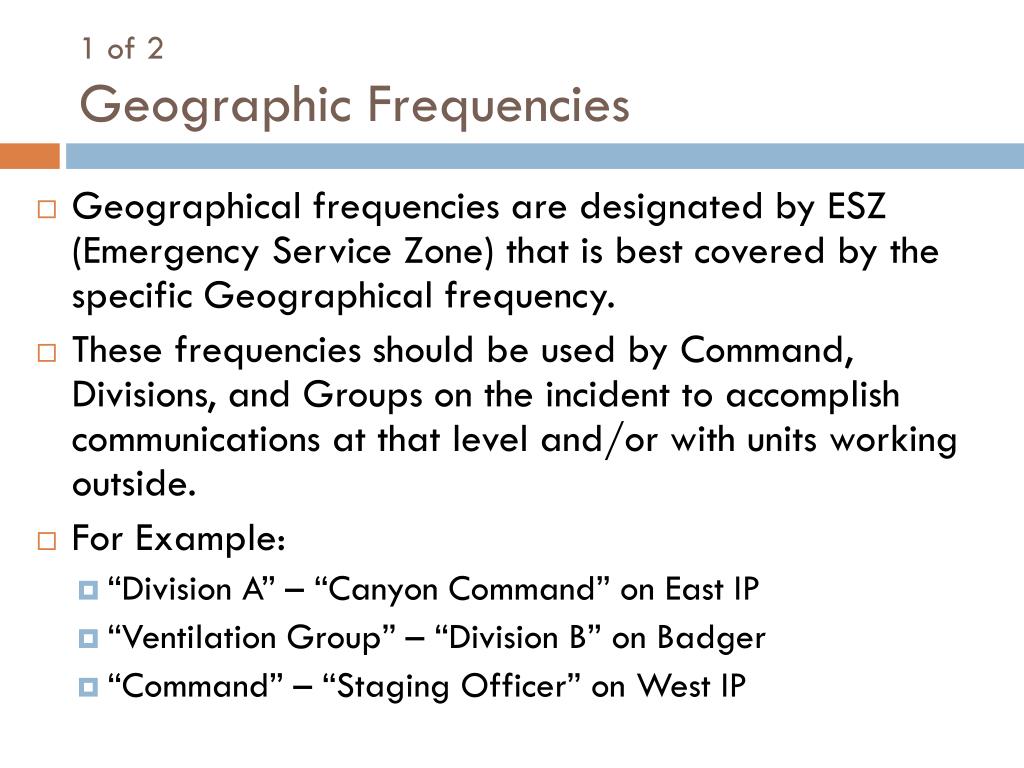 1 of 2
Geographic Frequencies

Geographical frequencies are designated by ESZ (Emergency Service Zone) that is best covered by the specific Geographical frequency.

These frequencies should be used by Command, Divisions, and Groups on the incident to accomplish communications at that level and/or with units working outside.

For Example:

“Division A” – “Canyon Command” on East IP

“Ventilation Group” – “Division B” on Badger

“Command” – “Staging Officer” on West IP